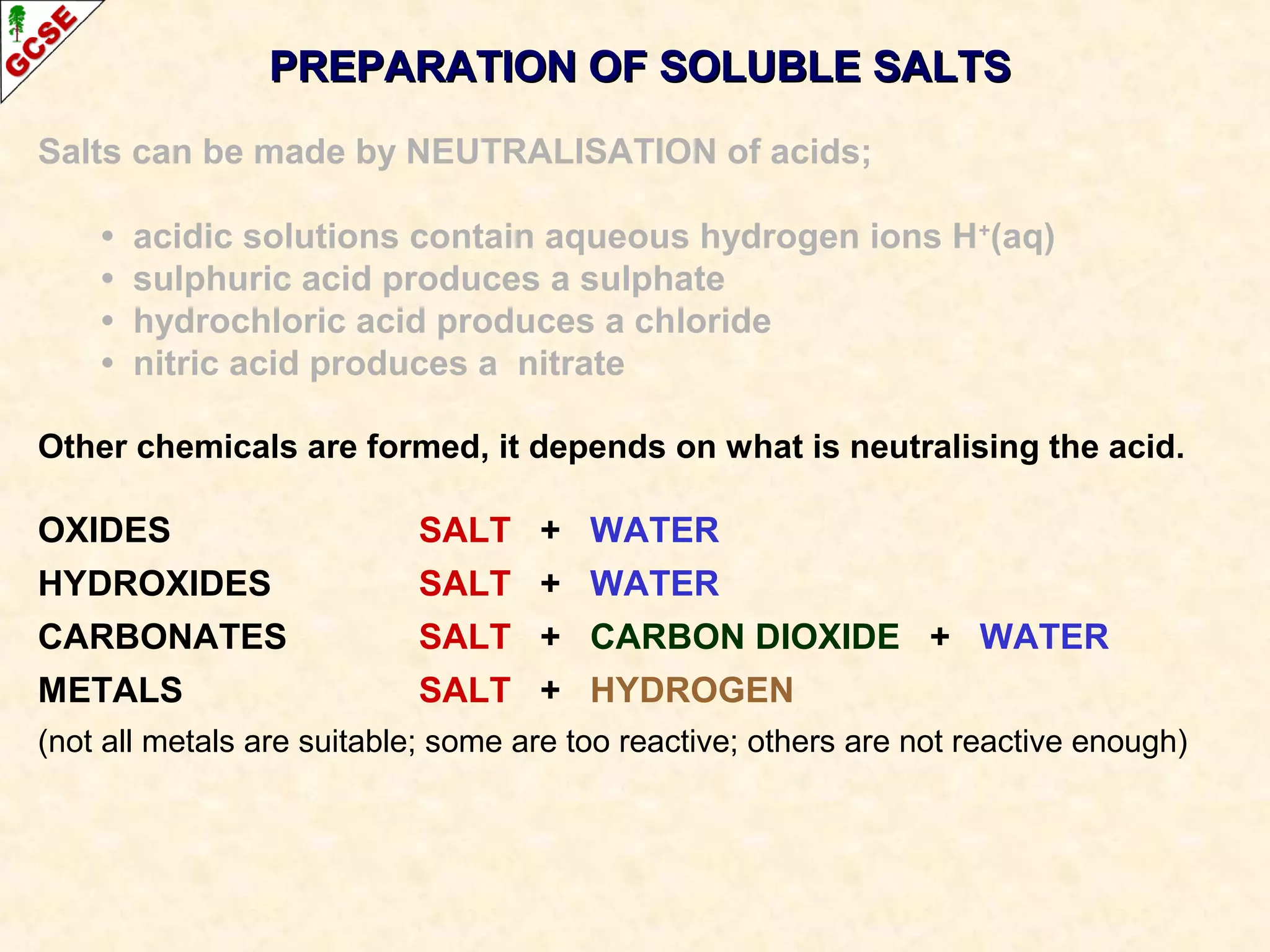 GCSE

PREPARATION OF SOLUBLE SALTS

Salts can be made by NEUTRALISATION of acids;

• acidic solutions contain aqueous hydrogen ions $H^+(aq)$
• sulphuric acid produces a sulphate
• hydrochloric acid produces a chloride
• nitric acid produces a nitrate

Other chemicals are formed, it depends on what is neutralising the acid.

OXIDES SALT + WATER
HYDROXIDES SALT + WATER
CARBONATES SALT + CARBON DIOXIDE + WATER
METALS SALT + HYDROGEN
(not all metals are suitable; some are too reactive; others are not reactive enough)